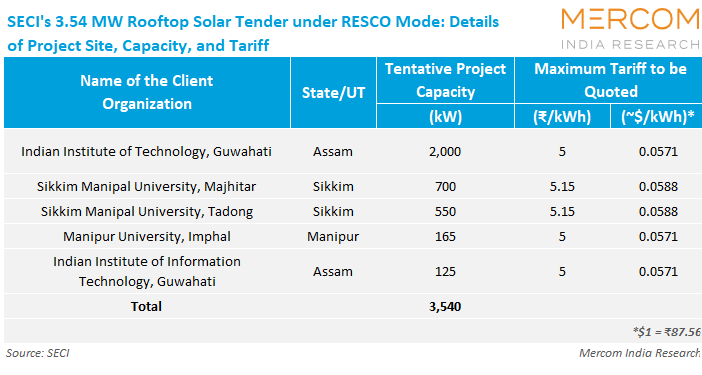 SECI's 3.54 MW Rooftop Solar Tender under RESCO Mode: Details of Project Site, Capacity, and Tariff

MERCOM
INDIA RESEARCH

| Name of the Client Organization | State/UT | Tentative Project Capacity (kW) | Maximum Tariff to be Quoted (₹/kWh) | Maximum Tariff to be Quoted (~$/kWh)* |
|---|---|---|---|---|
| Indian Institute of Technology, Guwahati | Assam | 2,000 | 5 | 0.0571 |
| Sikkim Manipal University, Majhitar | Sikkim | 700 | 5.15 | 0.0588 |
| Sikkim Manipal University, Tadong | Sikkim | 550 | 5.15 | 0.0588 |
| Manipur University, Imphal | Manipur | 165 | 5 | 0.0571 |
| Indian Institute of Information Technology, Guwahati | Assam | 125 | 5 | 0.0571 |
| Total | | 3,540 | | |

*$1 = ₹87.56

Source: SECI

Mercom India Research